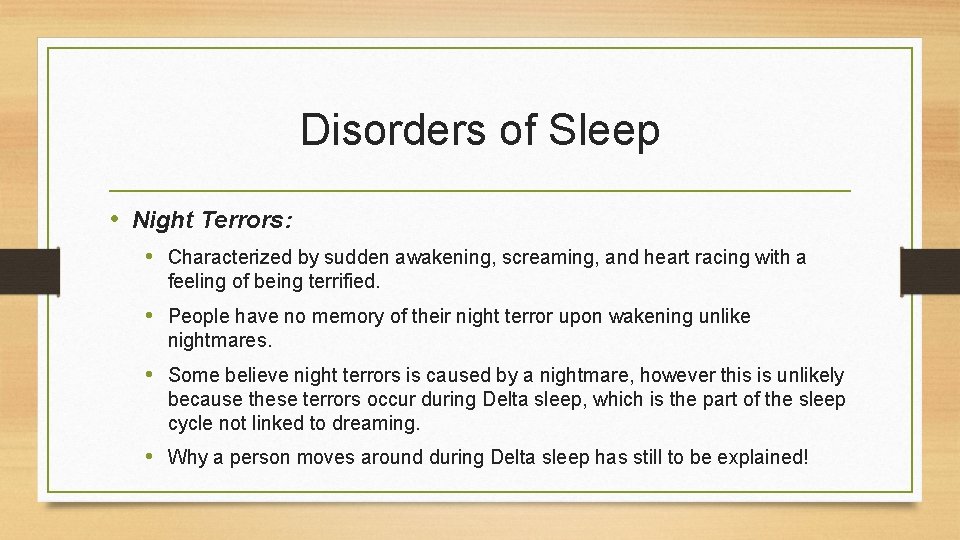 Disorders of Sleep

• Night Terrors:

• Characterized by sudden awakening, screaming, and heart racing with a feeling of being terrified.

• People have no memory of their night terror upon wakening unlike nightmares.

• Some believe night terrors is caused by a nightmare, however this is unlikely because these terrors occur during Delta sleep, which is the part of the sleep cycle not linked to dreaming.

• Why a person moves around during Delta sleep has still to be explained!